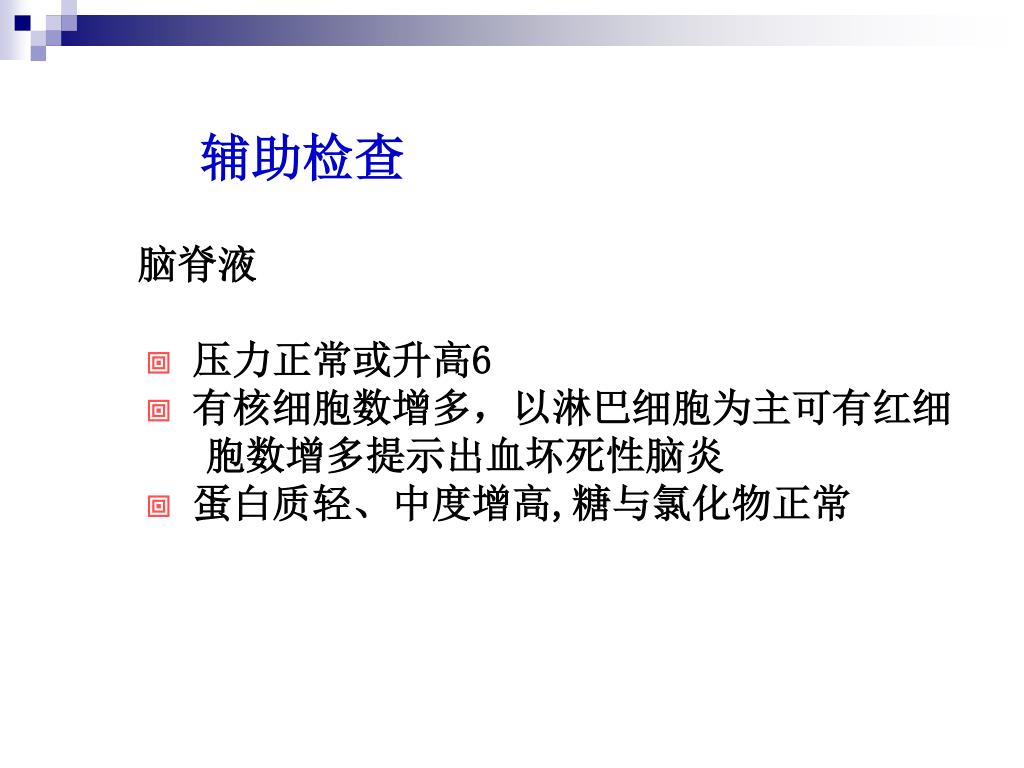 辅助检查

脑脊液

压力正常或升高6

有核细胞数增多，以淋巴细胞为主可有红细胞数增多提示出血坏死性脑炎

蛋白质轻、中度增高,糖与氯化物正常